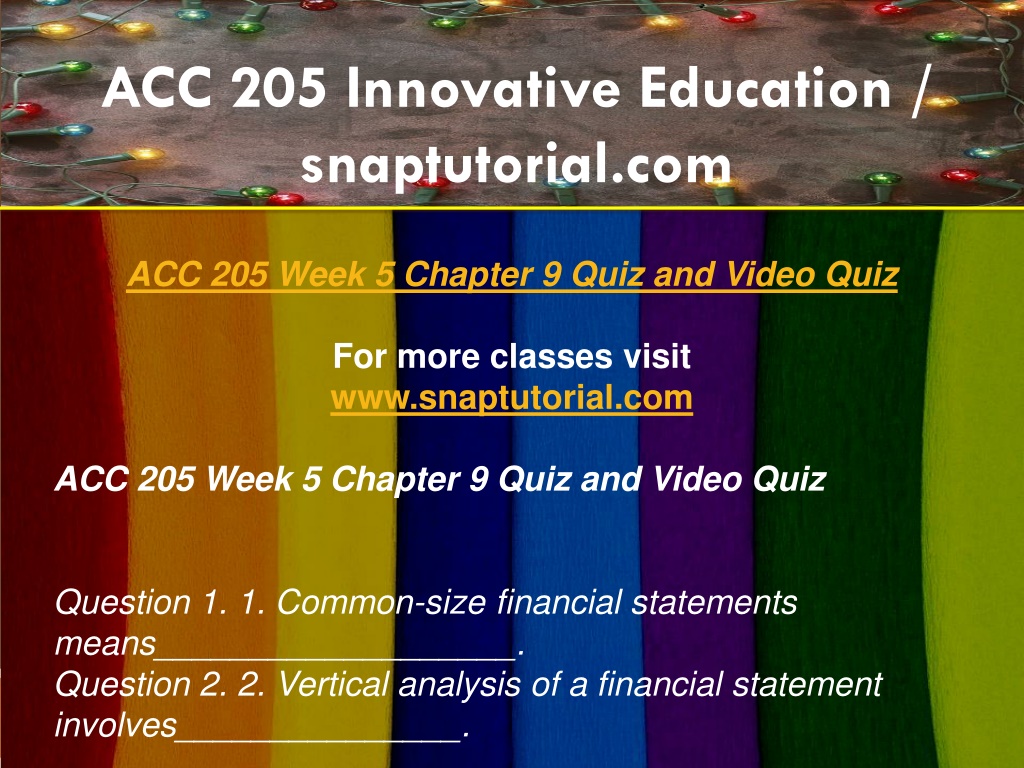 ACC 205 Innovative Education / snaptutorial.com

ACC 205 Week 5 Chapter 9 Quiz and Video Quiz

For more classes visit
www.snaptutorial.com

ACC 205 Week 5 Chapter 9 Quiz and Video Quiz

Question 1. 1. Common-size financial statements means___________________.
Question 2. 2. Vertical analysis of a financial statement involves_______________.